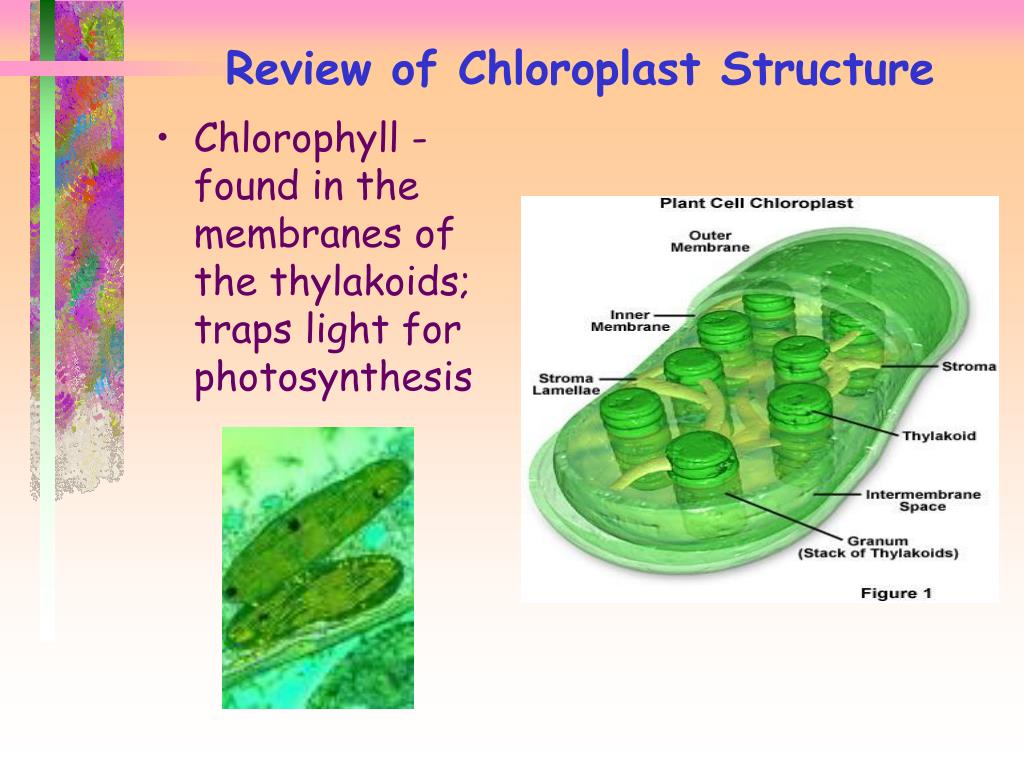 Review of Chloroplast Structure

• Chlorophyll - found in the membranes of the thylakoids; traps light for photosynthesis

Plant Cell Chloroplast

Outer Membrane

Inner Membrane

Stroma Lamellae

Stroma

Thylakoid

Intermembrane Space

Granum (Stack of Thylakoids)

Figure 1